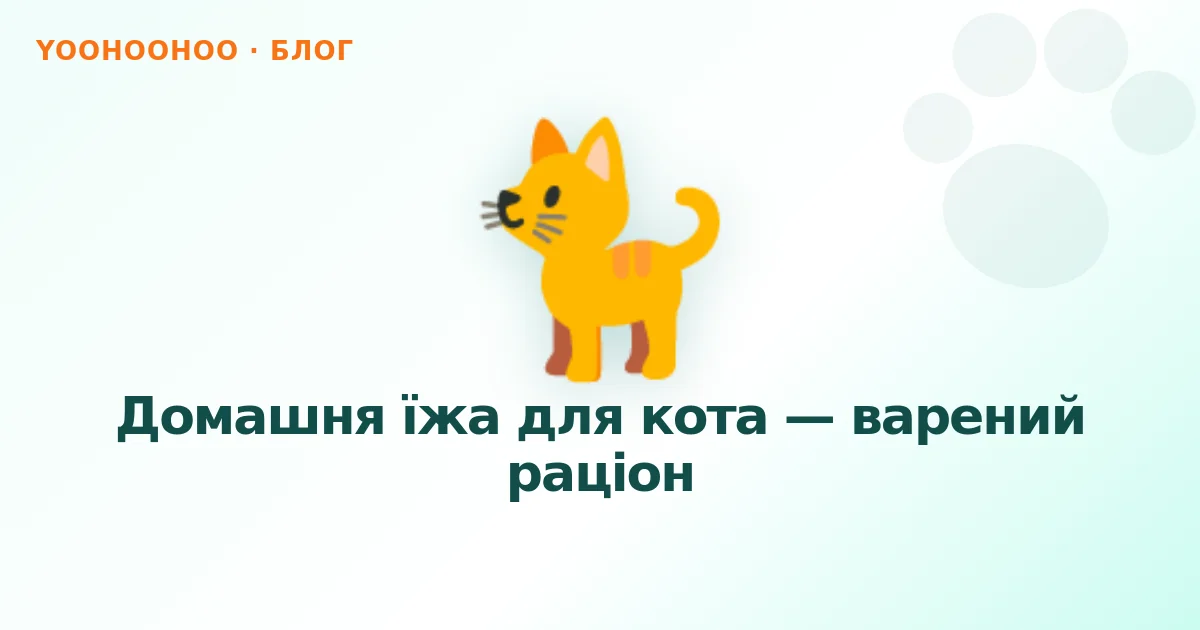 YOOHOOHOO · БЛОГ

Домашня їжа для кота — варений раціон